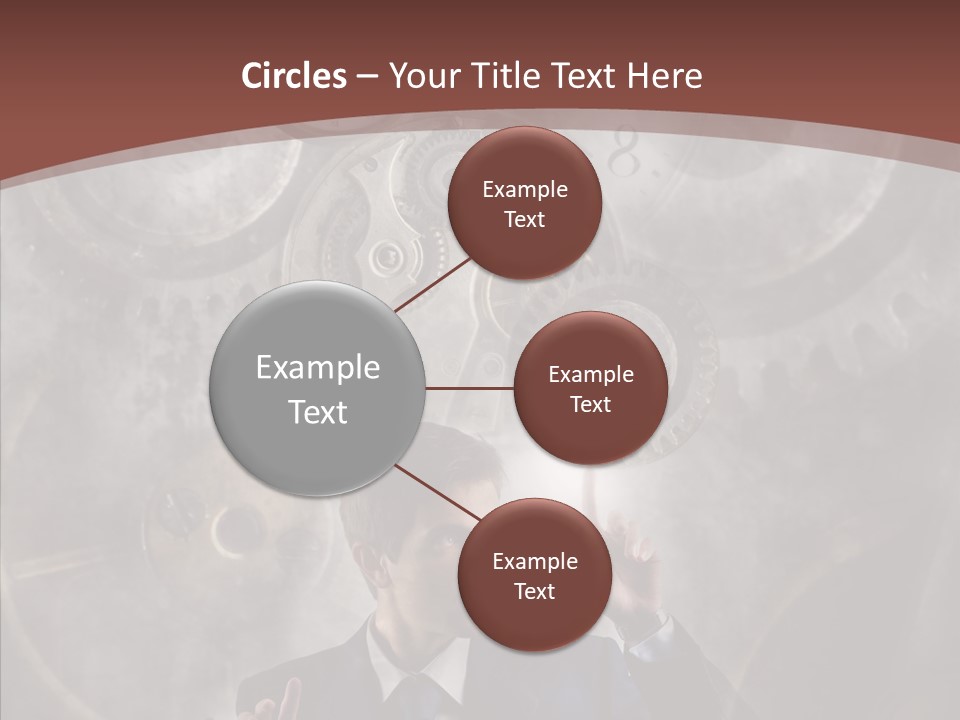 Circles – Your Title Text Here

Example Text

Example Text

Example Text

Example Text